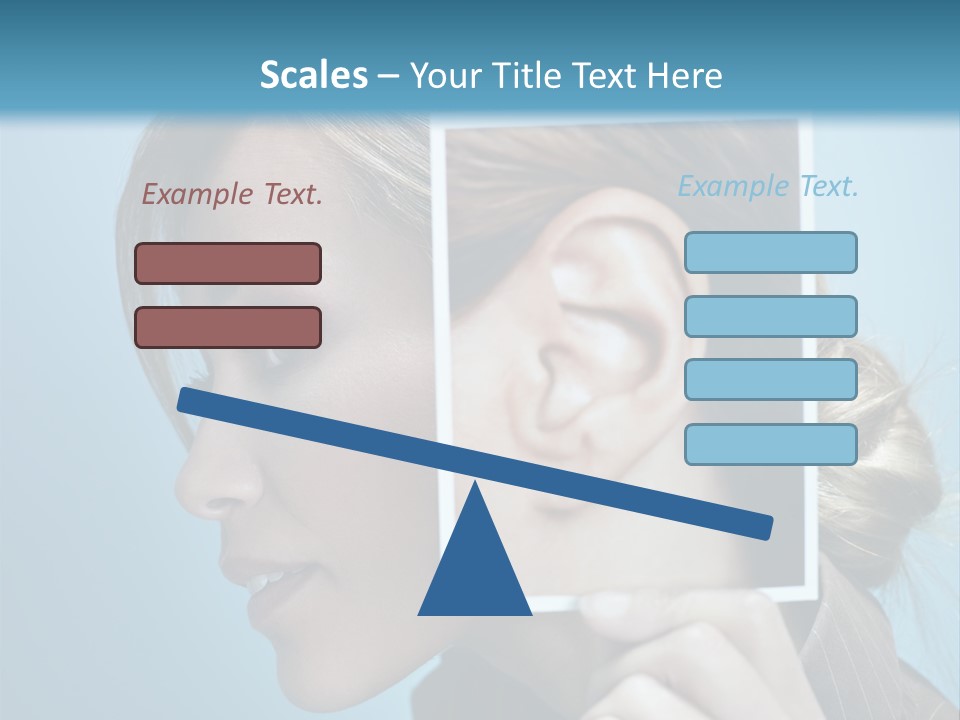 Scales – Your Title Text Here

Example Text.

Example Text.